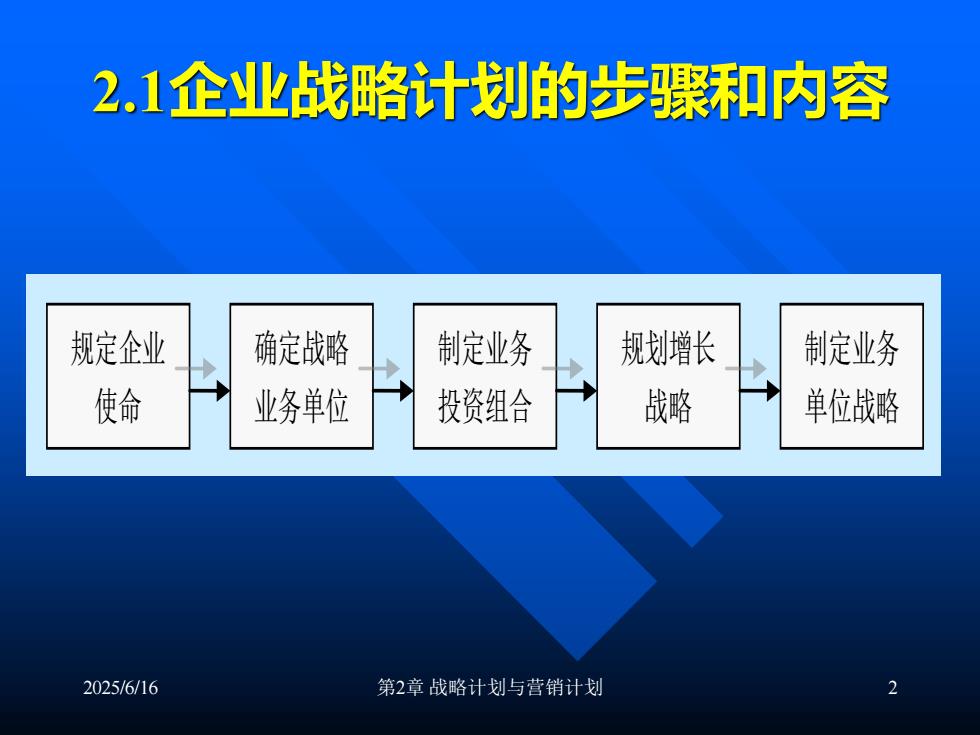 2.1企业战略计划的步骤和内容

规定企业使命

确定战略业务单位

制定业务投资组合

规划增长战略

制定业务单位战略

2025/6/16

第2章 战略计划与营销计划

2